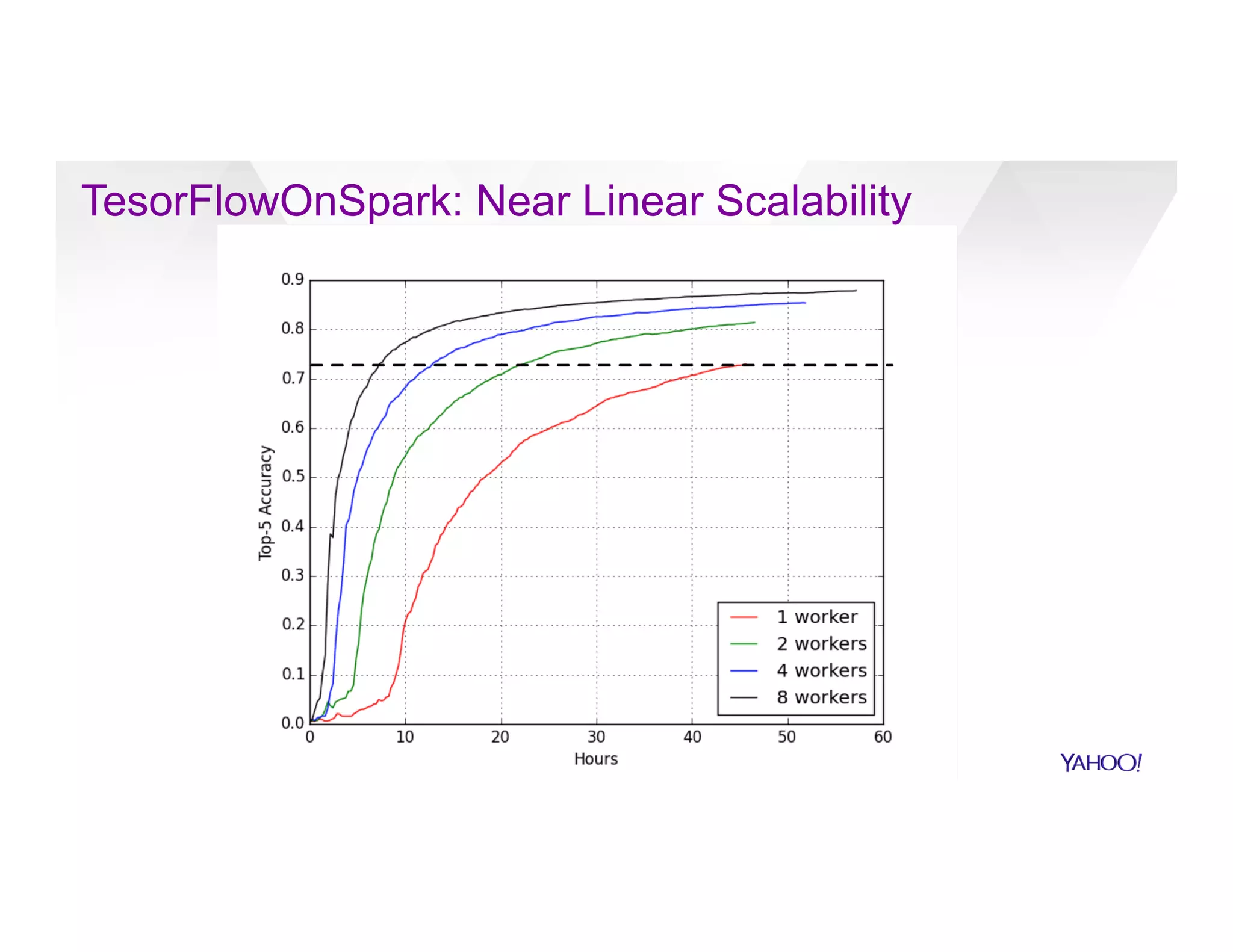 TesorFlowOnSpark: Near Linear Scalability

0.9
0.8
0.7
0.6
0.5
0.4
0.3
0.2
0.1
0.0

Top-5 Accuracy

0
10
20
30
40
50
60

Hours

1 worker
2 workers
4 workers
8 workers

YAHOO!